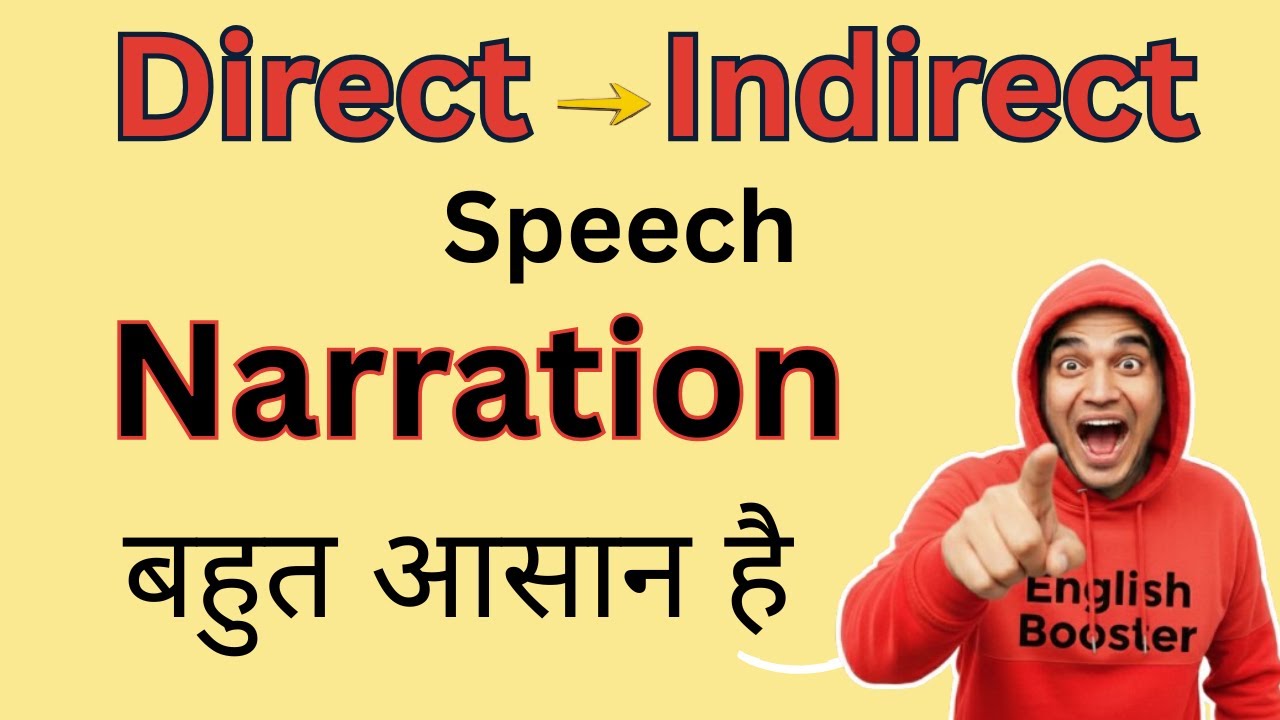 Direct → Indirect

Speech

Narration

बहुत आसान है

English Booster